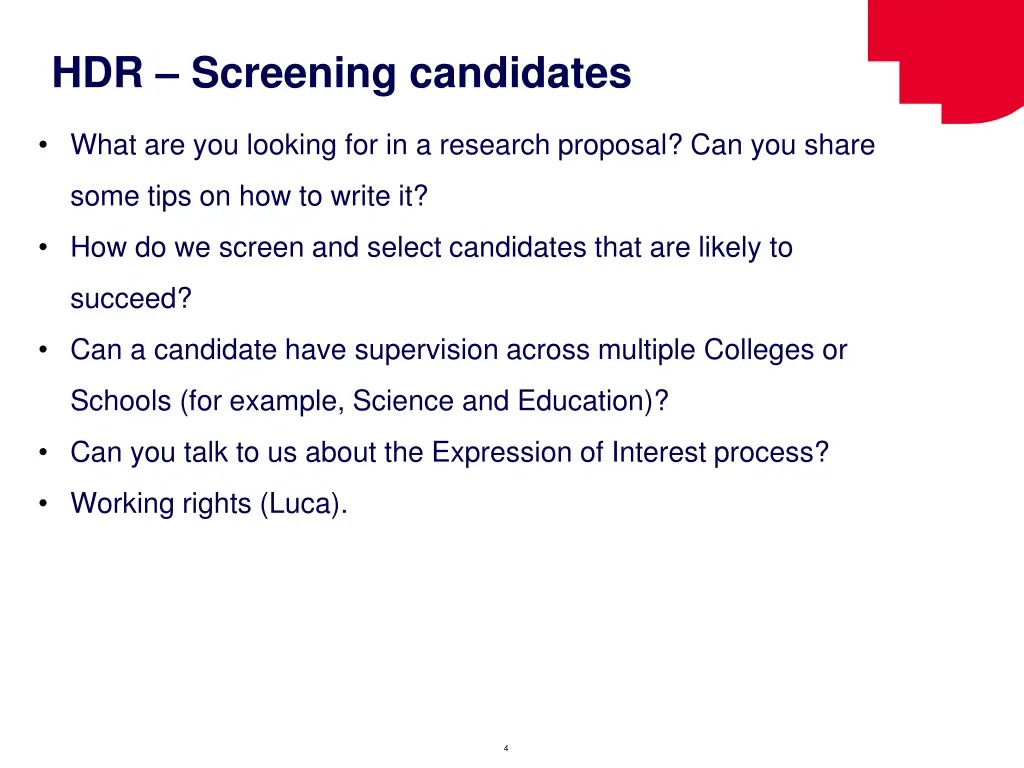 HDR – Screening candidates

• What are you looking for in a research proposal? Can you share some tips on how to write it?
• How do we screen and select candidates that are likely to succeed?
• Can a candidate have supervision across multiple Colleges or Schools (for example, Science and Education)?
• Can you talk to us about the Expression of Interest process?
• Working rights (Luca).

4